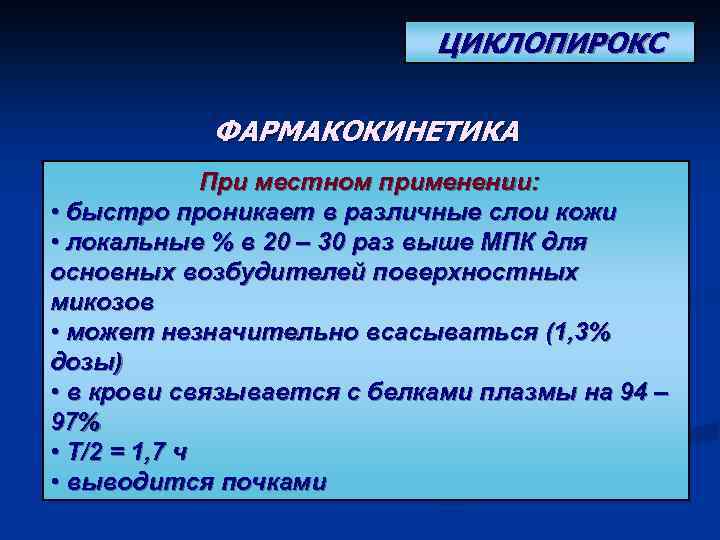 ЦИКЛОПИРОКС

ФАРМАКОКИНЕТИКА

При местном применении:
• быстро проникает в различные слои кожи
• локальные % в 20 – 30 раз выше МПК для основных возбудителей поверхностных микозов
• может незначительно всасываться (1,3% дозы)
• в крови связывается с белками плазмы на 94 – 97%
• Т/2 = 1,7 ч
• выводится почками